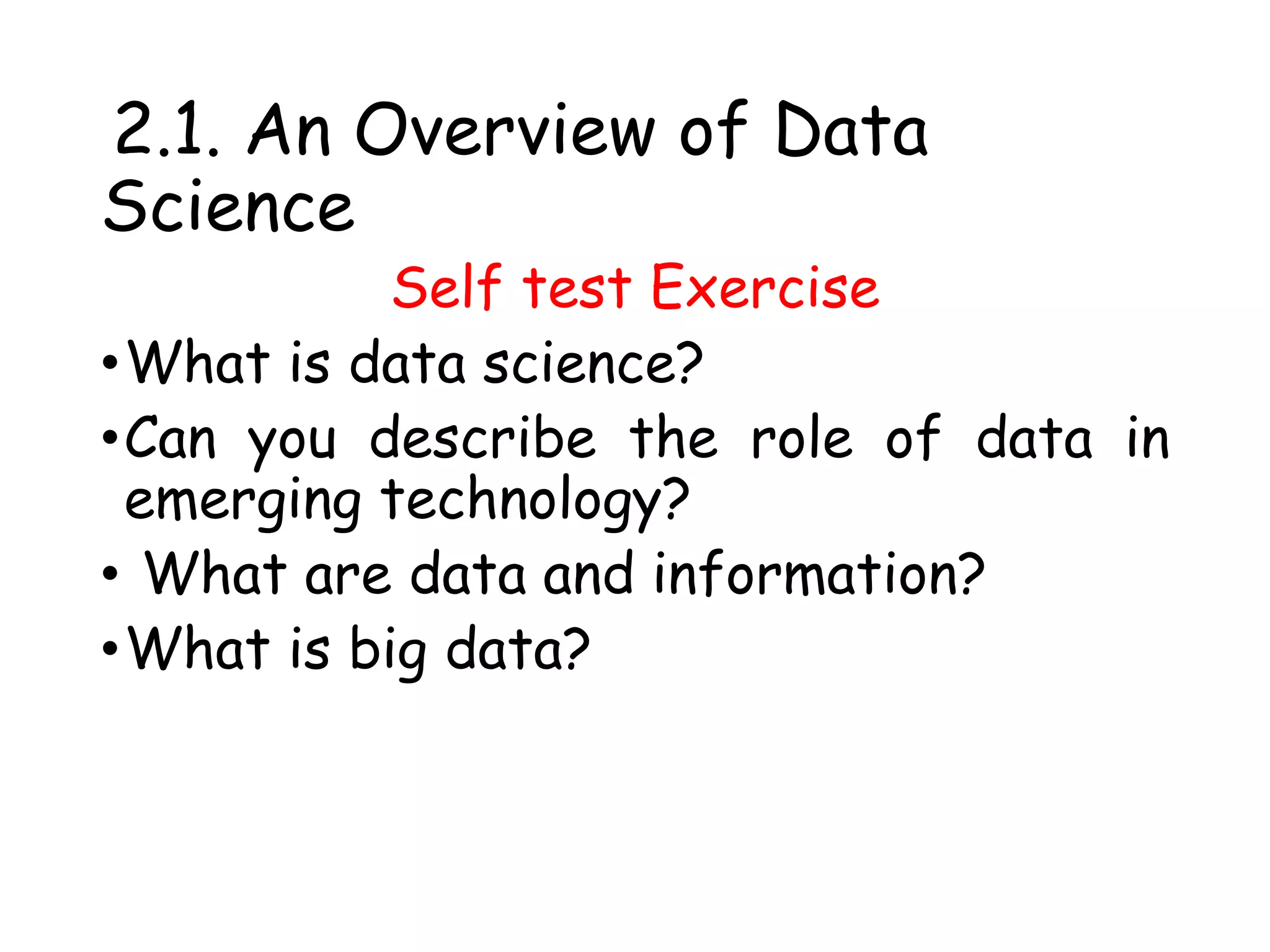 2.1. An Overview of Data Science

Self test Exercise

• What is data science?
• Can you describe the role of data in emerging technology?
• What are data and information?
• What is big data?